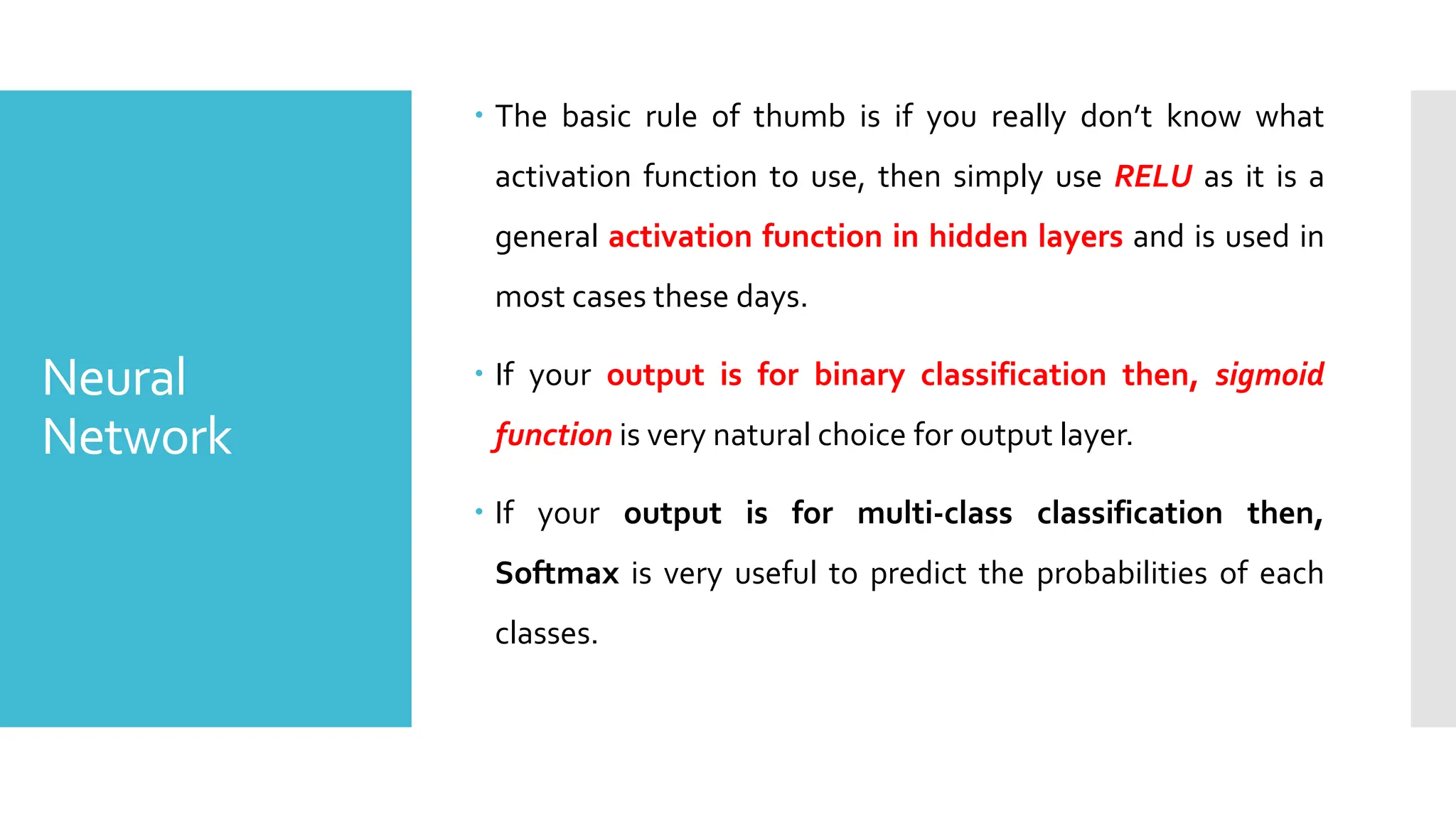 Neural Network

• The basic rule of thumb is if you really don't know what activation function to use, then simply use RELU as it is a general activation function in hidden layers and is used in most cases these days.

• If your output is for binary classification then, sigmoid function is very natural choice for output layer.

• If your output is for multi-class classification then, Softmax is very useful to predict the probabilities of each classes.